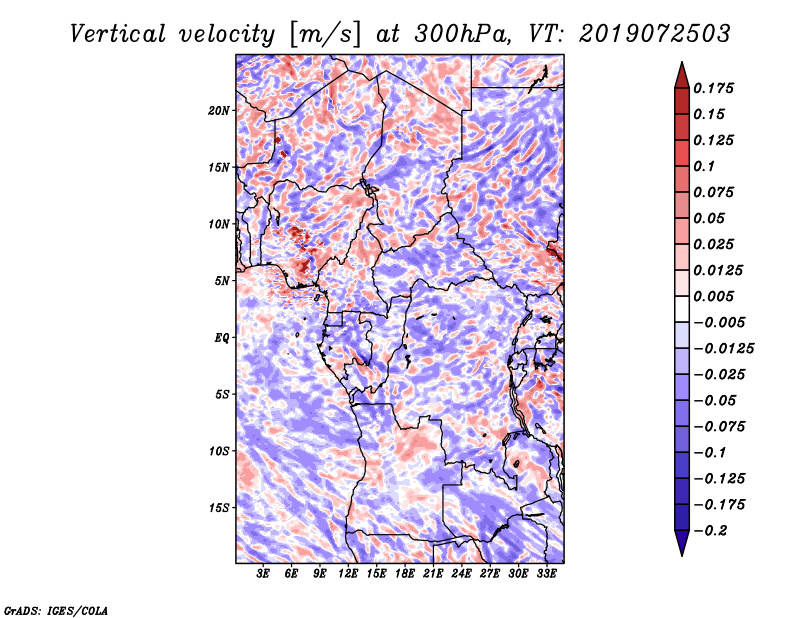 Vertical velocity [m/s] at 300hPa, VT: 2019072503

20N
15N
10N
5N
EQ
5S
10S
15S

3E 6E 9E 12E 15E 18E 21E 24E 27E 30E 33E

0.175
0.15
0.125
0.1
0.075
0.05
0.025
0.0125
0.005
−0.005
−0.0125
−0.025
−0.05
−0.075
−0.1
−0.125
−0.175
−0.2

GrADS: IGES/COLA